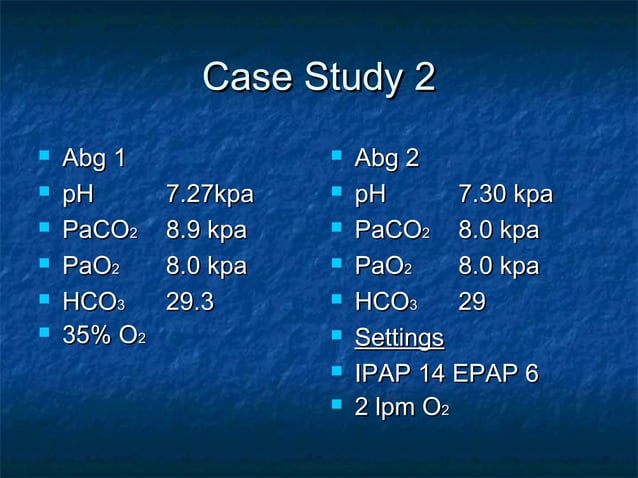 Case Study 2

- Abg 1
- pH 7.27kpa
- $PaCO_2$ 8.9 kpa
- $PaO_2$ 8.0 kpa
- $HCO_3$ 29.3
- 35% $O_2$

- Abg 2
- pH 7.30 kpa
- $PaCO_2$ 8.0 kpa
- $PaO_2$ 8.0 kpa
- $HCO_3$ 29
- Settings
- IPAP 14 EPAP 6
- 2 lpm $O_2$